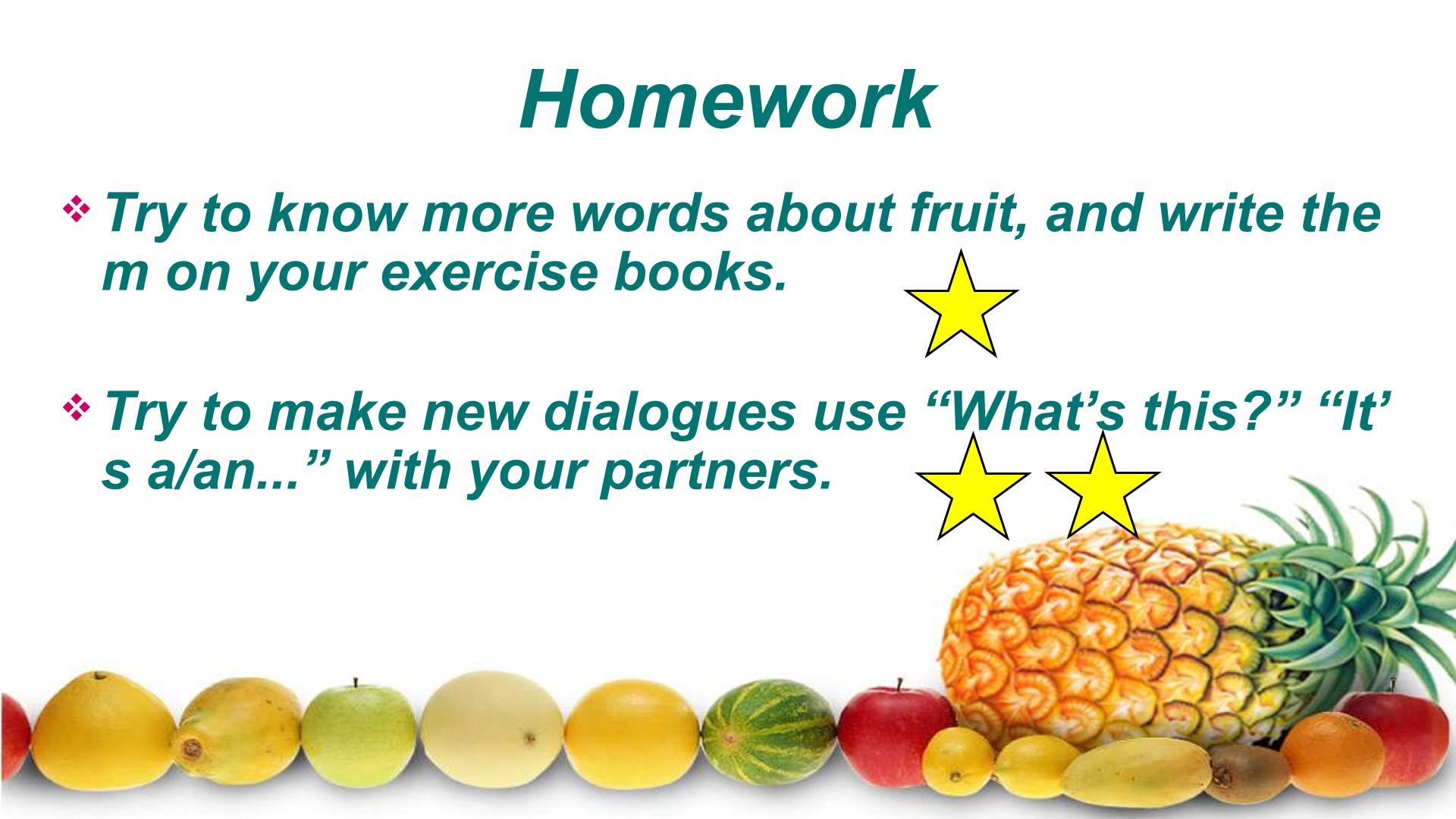 Homework

❖ Try to know more words about fruit, and write the m on your exercise books.

❖ Try to make new dialogues use "What's this?" "It' s a/an..." with your partners.